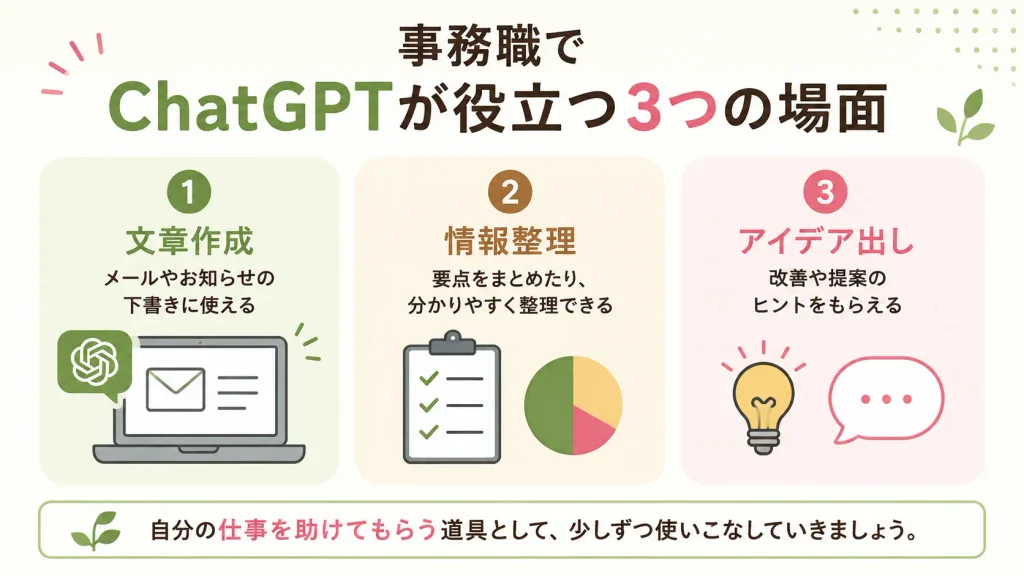 事務職で
ChatGPTが役立つ3つの場面

1
文章作成
メールやお知らせの下書きに使える

2
情報整理
要点をまとめたり、分かりやすく整理できる

3
アイデア出し
改善や提案のヒントをもらえる

自分の仕事を助けてもらう道具として、少しずつ使いこなしていきましょう。